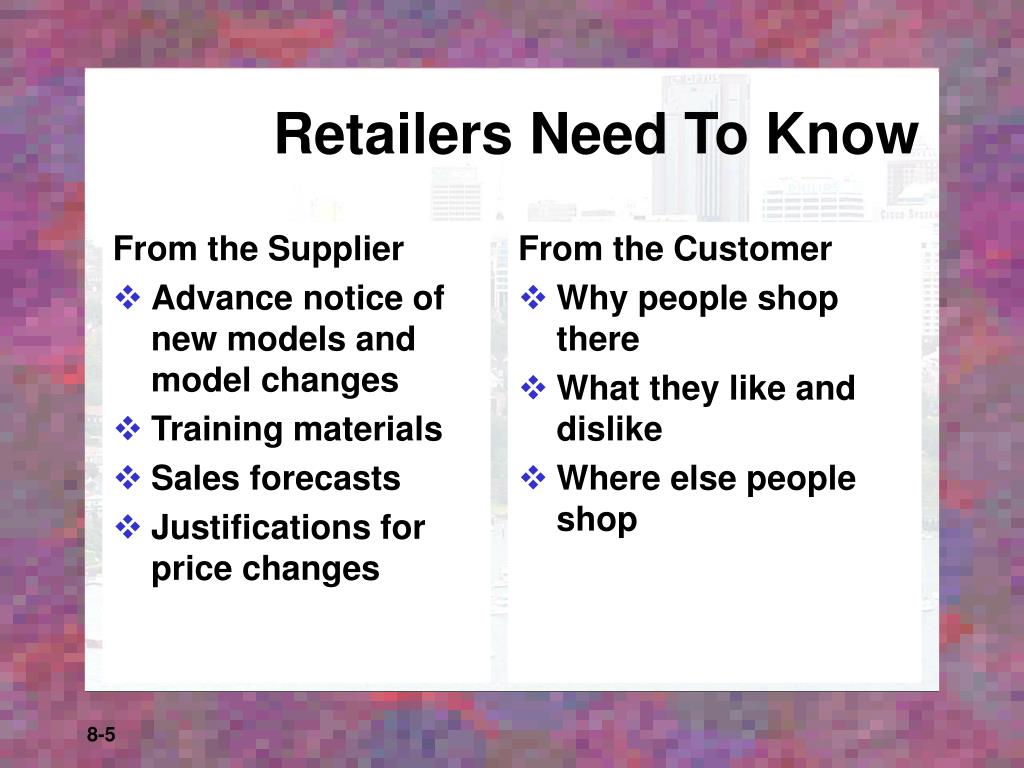 Retailers Need To Know

From the Supplier

❖ Advance notice of new models and model changes

❖ Training materials

❖ Sales forecasts

❖ Justifications for price changes

From the Customer

❖ Why people shop there

❖ What they like and dislike

❖ Where else people shop

8-5